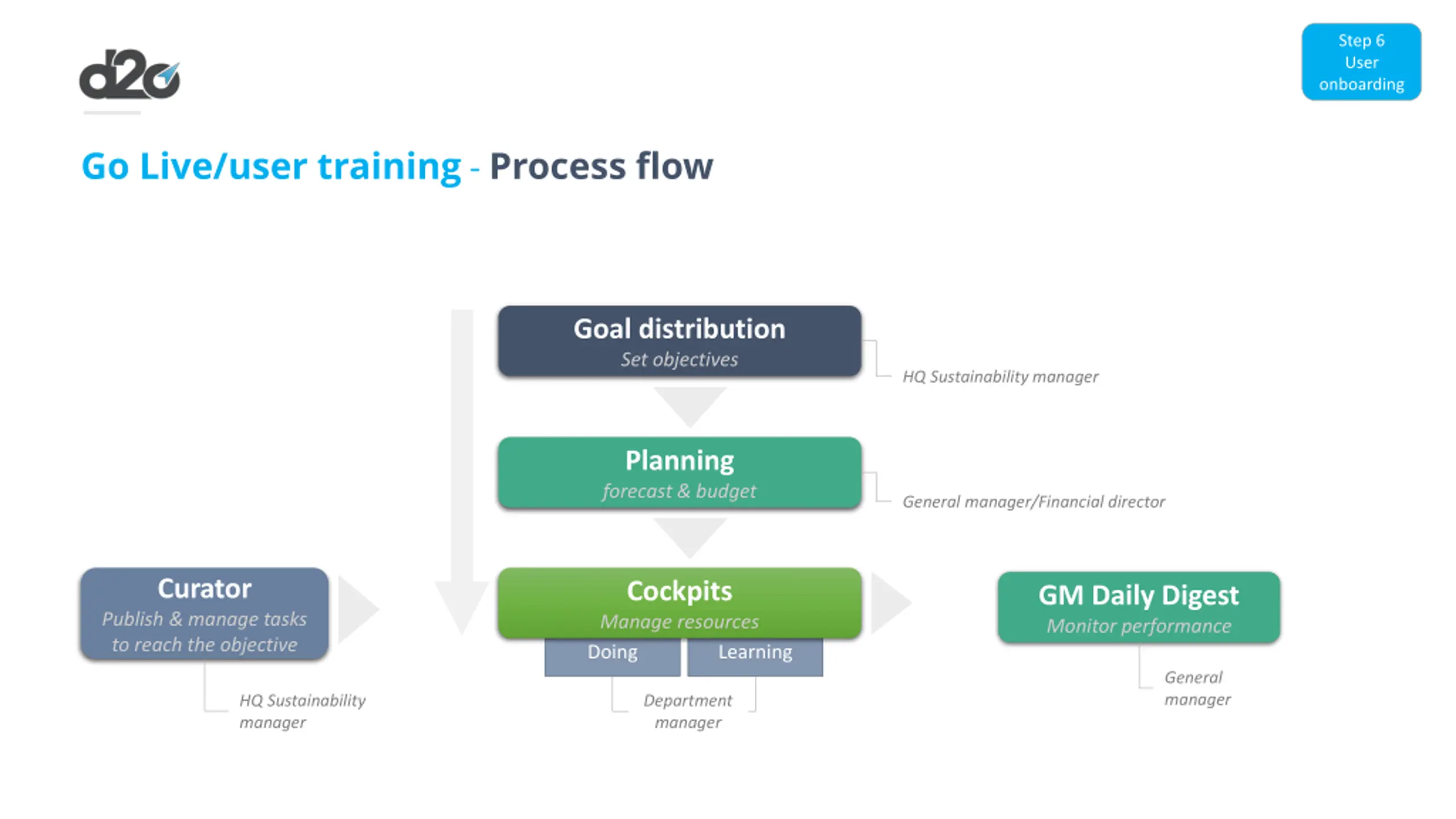 d2o

Step 6
User
onboarding

Go Live/user training - Process flow

Goal distribution
Set objectives

HQ Sustainability manager

Planning
forecast & budget

General manager/Financial director

Curator
Publish & manage tasks to reach the objective

HQ Sustainability manager

Cockpits
Manage resources

Doing

Learning

Department manager

GM Daily Digest
Monitor performance

General manager